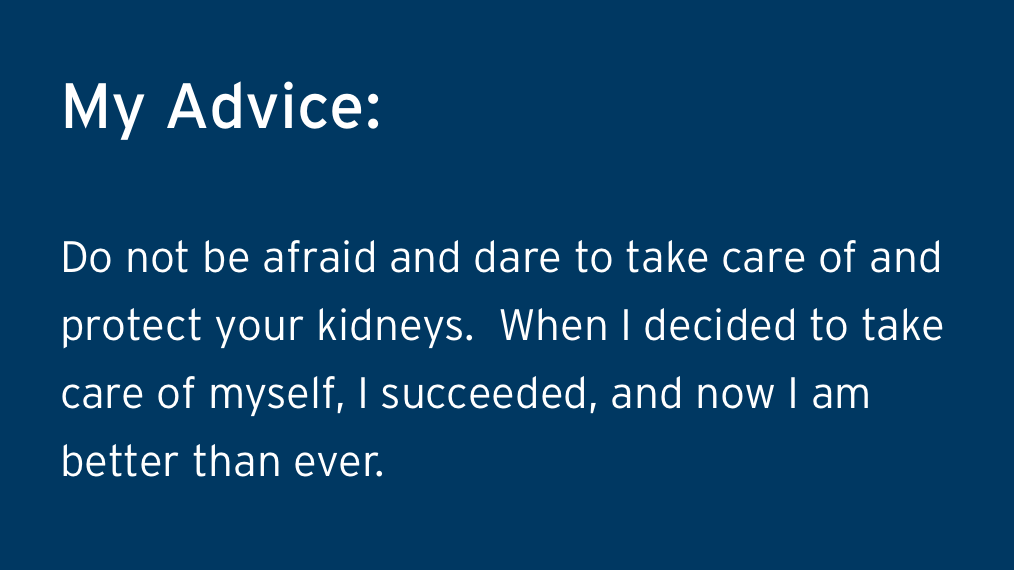 My Advice:

Do not be afraid and dare to take care of and protect your kidneys.  When I decided to take care of myself, I succeeded, and now I am better than ever.